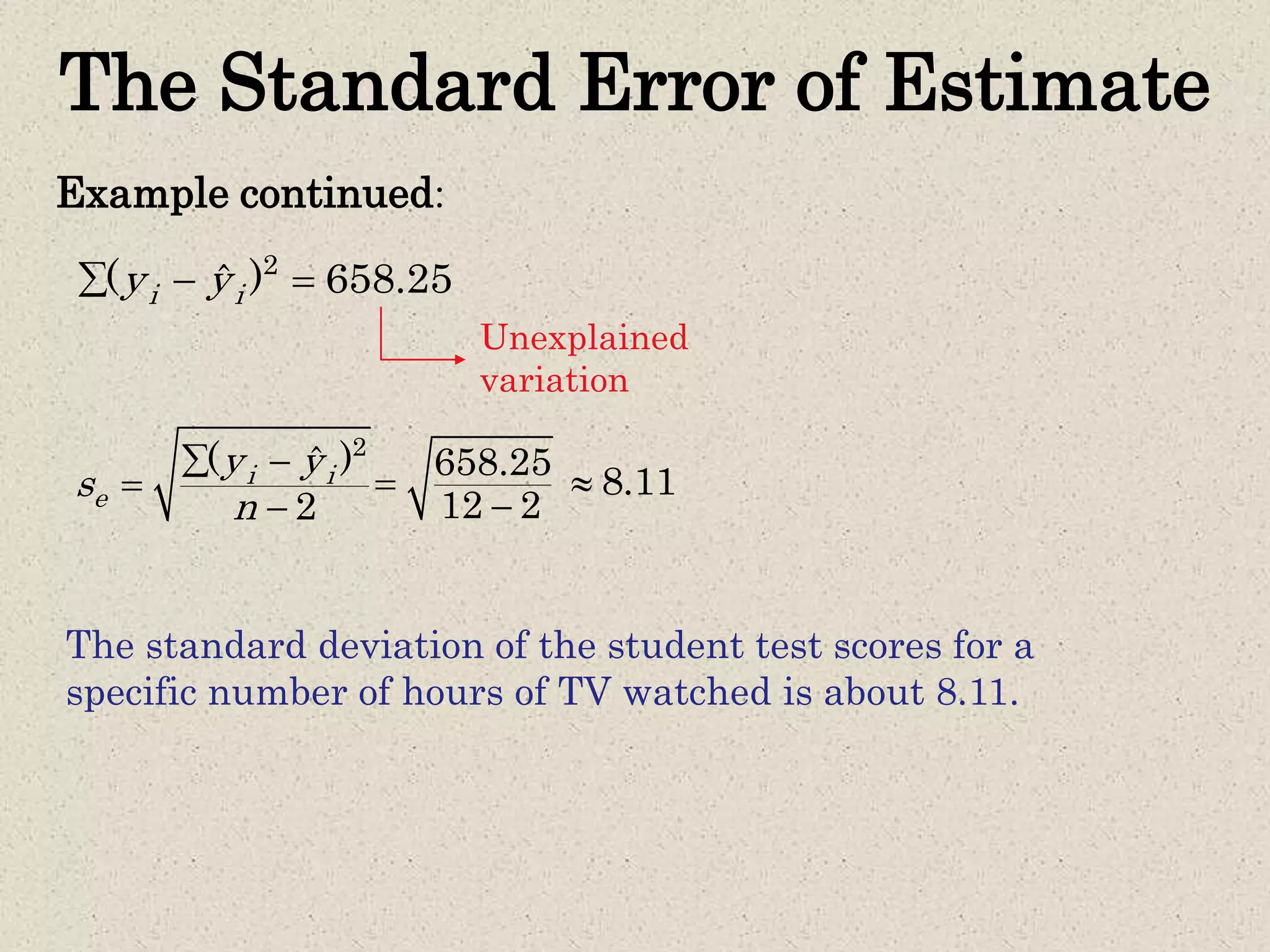 The Standard Error of Estimate

Example continued:

$\sum(y_i - \hat{y}_i)^2 = 658.25$

Unexplained variation

$s_e = \sqrt{\frac{\sum(y_i - \hat{y}_i)^2}{n-2}} = \sqrt{\frac{658.25}{12-2}} \approx 8.11$

The standard deviation of the student test scores for a specific number of hours of TV watched is about 8.11.